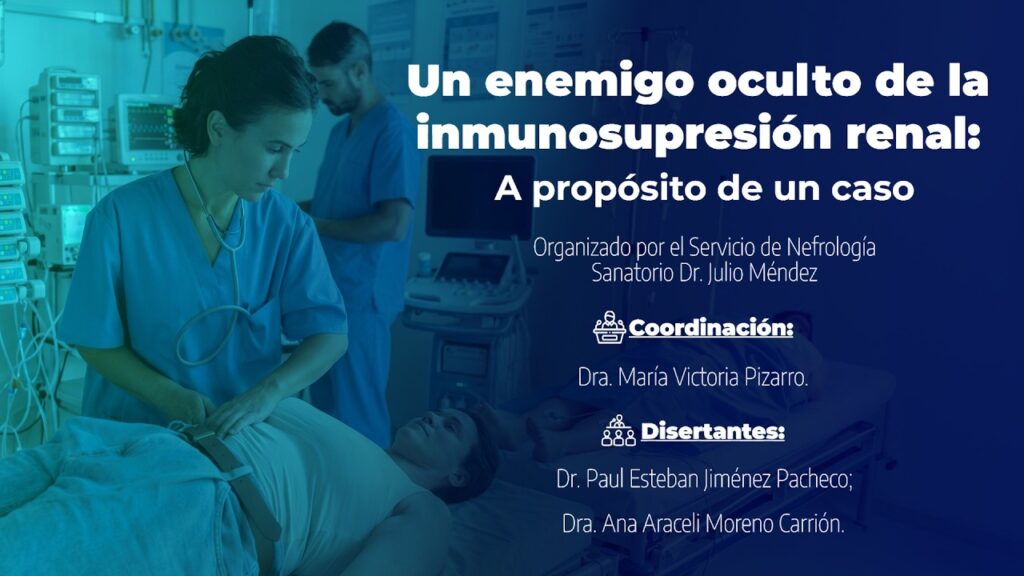 Un enemigo oculto de la inmunosupresión renal:
A propósito de un caso

Organizado por el Servicio de Nefrología
Sanatorio Dr. Julio Méndez

Coordinación:

Dra. María Victoria Pizarro.

Disertantes:

Dr. Paul Esteban Jiménez Pacheco;

Dra. Ana Araceli Moreno Carrión.